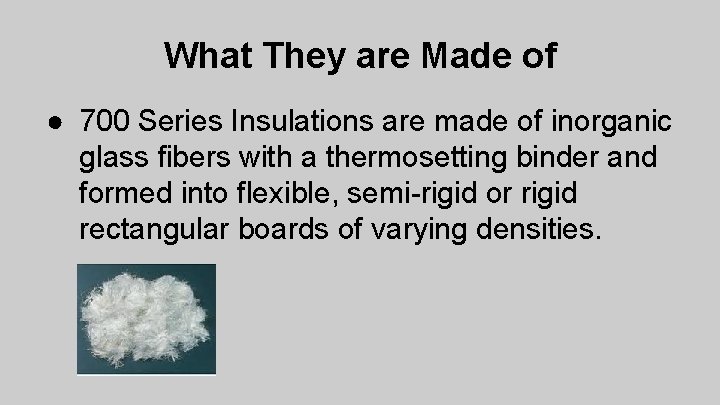 What They are Made of

● 700 Series Insulations are made of inorganic glass fibers with a thermosetting binder and formed into flexible, semi-rigid or rigid rectangular boards of varying densities.